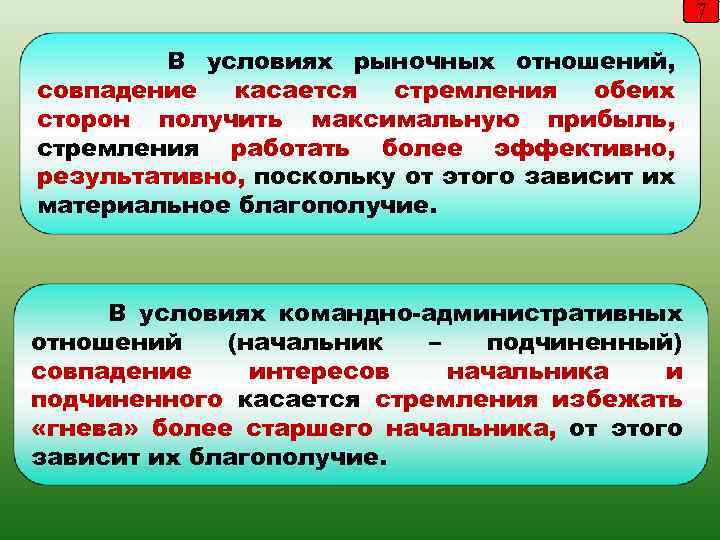 7

В условиях рыночных отношений, совпадение касается стремления обеих сторон получить максимальную прибыль, стремления работать более эффективно, результативно, поскольку от этого зависит их материальное благополучие.

В условиях командно-административных отношений (начальник – подчиненный) совпадение интересов начальника и подчиненного касается стремления избежать «гнева» более старшего начальника, от этого зависит их благополучие.